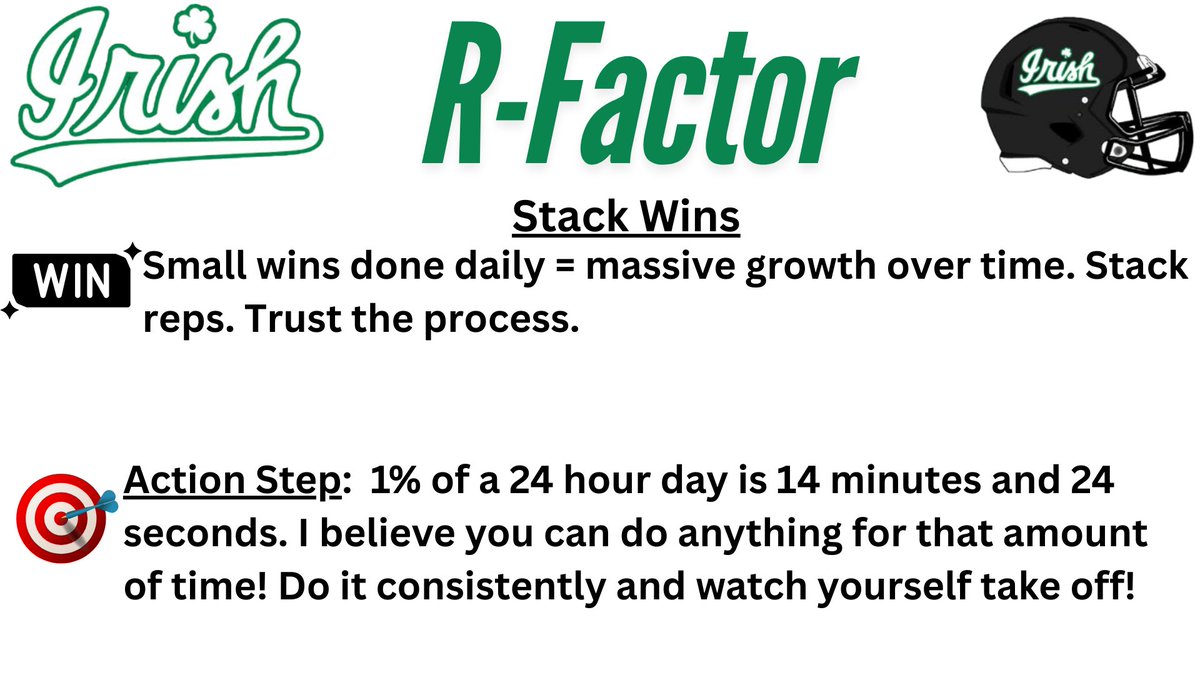 Irish

R-Factor

Irish

Stack Wins

WIN

Small wins done daily = massive growth over time. Stack reps. Trust the process.

Action Step: 1% of a 24 hour day is 14 minutes and 24 seconds. I believe you can do anything for that amount of time! Do it consistently and watch yourself take off!